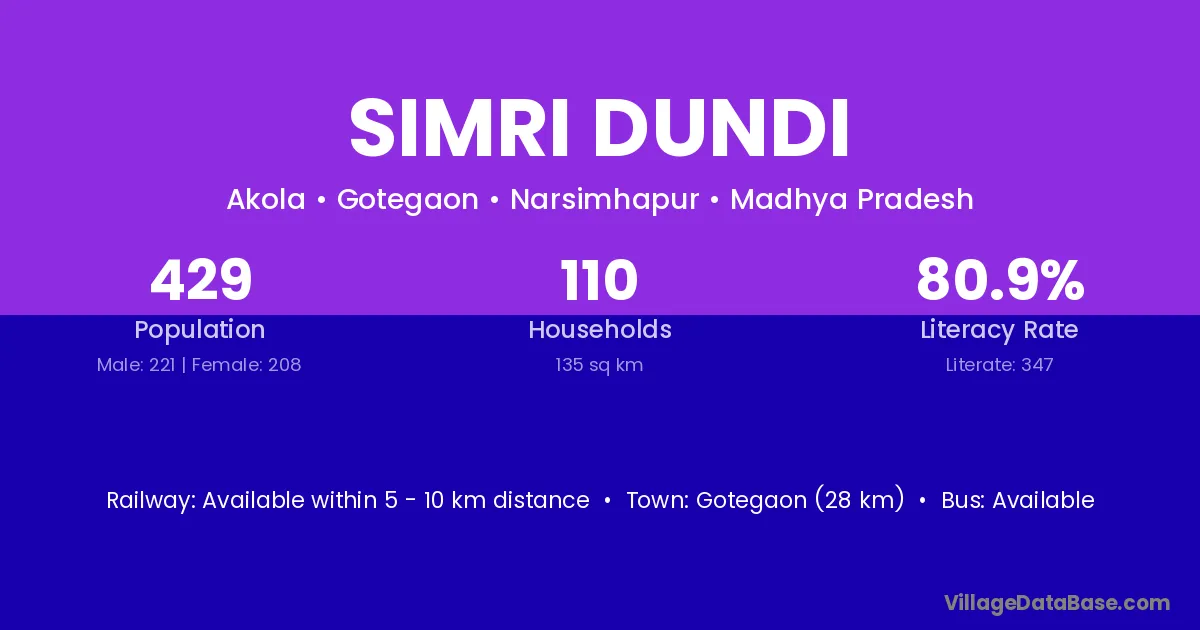 SIMRI DUNDI

Akola • Gotegaon • Narsimhapur • Madhya Pradesh

429
Population
Male: 221 | Female: 208

110
Households
135 sq km

80.9%
Literacy Rate
Literate: 347

Railway: Available within 5 - 10 km distance • Town: Gotegaon (28 km) • Bus: Available

VillageDataBase.com